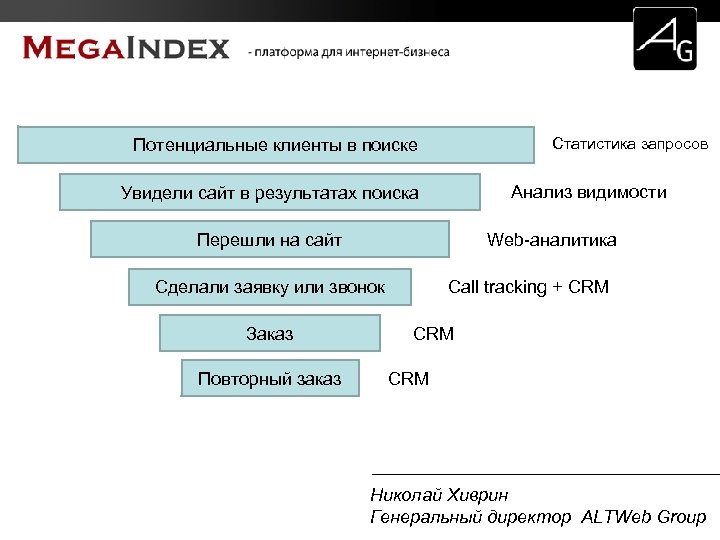 MEGAINDEX - платформа для интернет-бизнеса

AG

Потенциальные клиенты в поиске
Статистика запросов

Увидели сайт в результатах поиска
Анализ видимости

Перешли на сайт
Web-аналитика

Сделали заявку или звонок
Call tracking + CRM

Заказ
CRM

Повторный заказ
CRM

Николай Хиврин
Генеральный директор ALTWeb Group